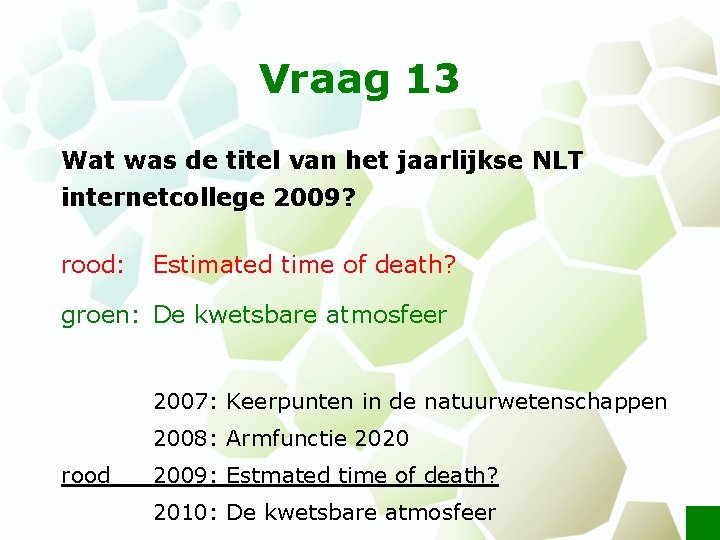 Vraag 13

Wat was de titel van het jaarlijkse NLT internetcollege 2009?

rood: Estimated time of death?

groen: De kwetsbare atmosfeer

2007: Keerpunten in de natuurwetenschappen

2008: Armfunctie 2020

rood 2009: Estmated time of death?

2010: De kwetsbare atmosfeer